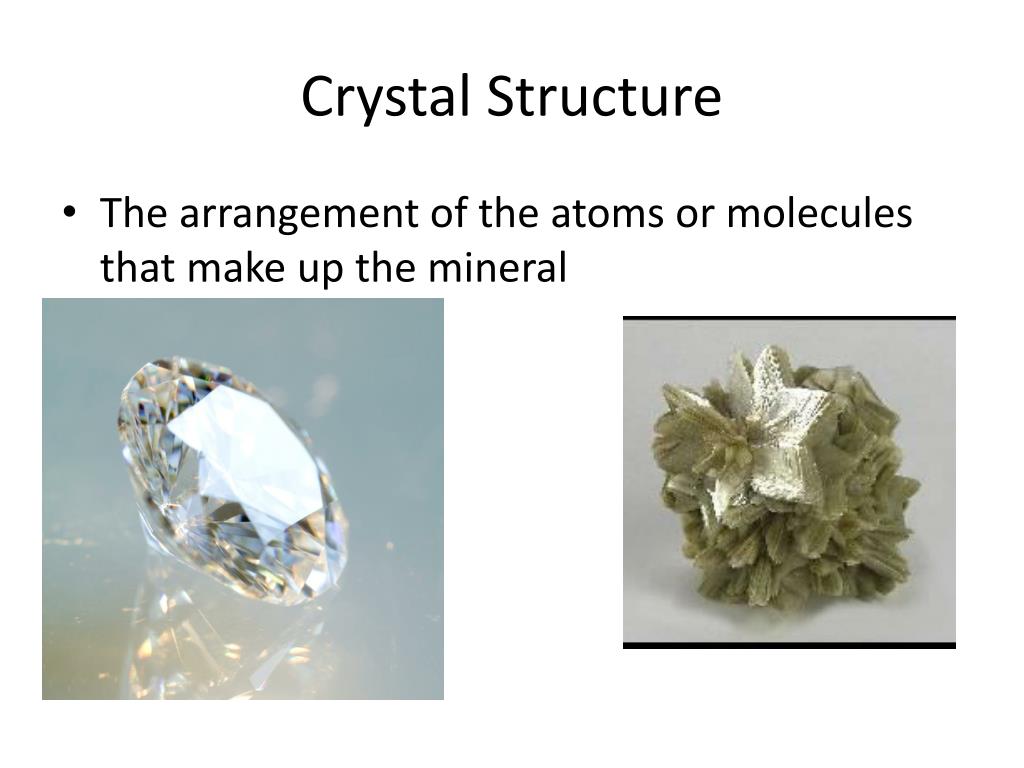 Crystal Structure

• The arrangement of the atoms or molecules that make up the mineral